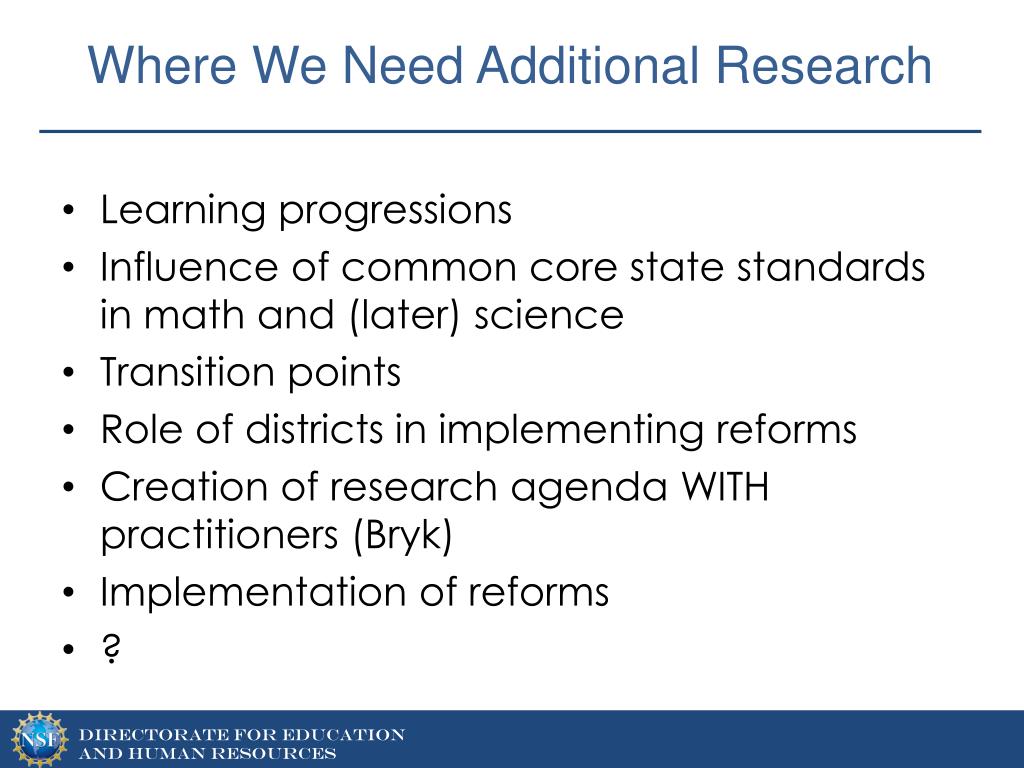 Where We Need Additional Research

• Learning progressions
• Influence of common core state standards in math and (later) science
• Transition points
• Role of districts in implementing reforms
• Creation of research agenda WITH practitioners (Bryk)
• Implementation of reforms
• ?

NSF

DIRECTORATE FOR EDUCATION AND HUMAN RESOURCES